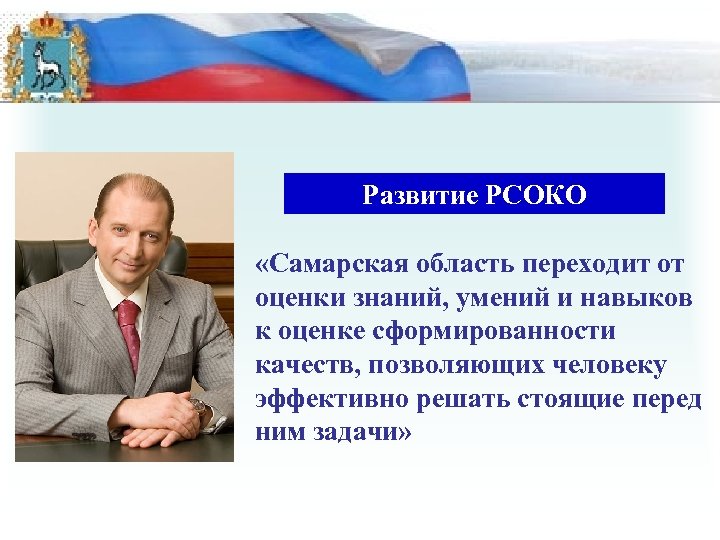 Развитие РСОКО

«Самарская область переходит от оценки знаний, умений и навыков к оценке сформированности качеств, позволяющих человеку эффективно решать стоящие перед ним задачи»